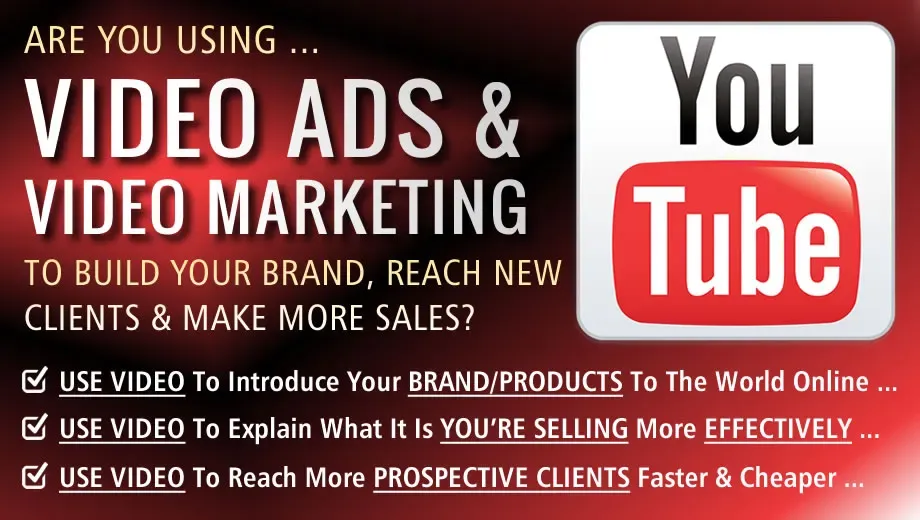 ARE YOU USING ...

VIDEO ADS &
VIDEO MARKETING

TO BUILD YOUR BRAND, REACH NEW CLIENTS & MAKE MORE SALES?

You
Tube

☑ USE VIDEO To Introduce Your BRAND/PRODUCTS To The World Online ...
☑ USE VIDEO To Explain What It Is YOU'RE SELLING More EFFECTIVELY ...
☑ USE VIDEO To Reach More PROSPECTIVE CLIENTS Faster & Cheaper ...